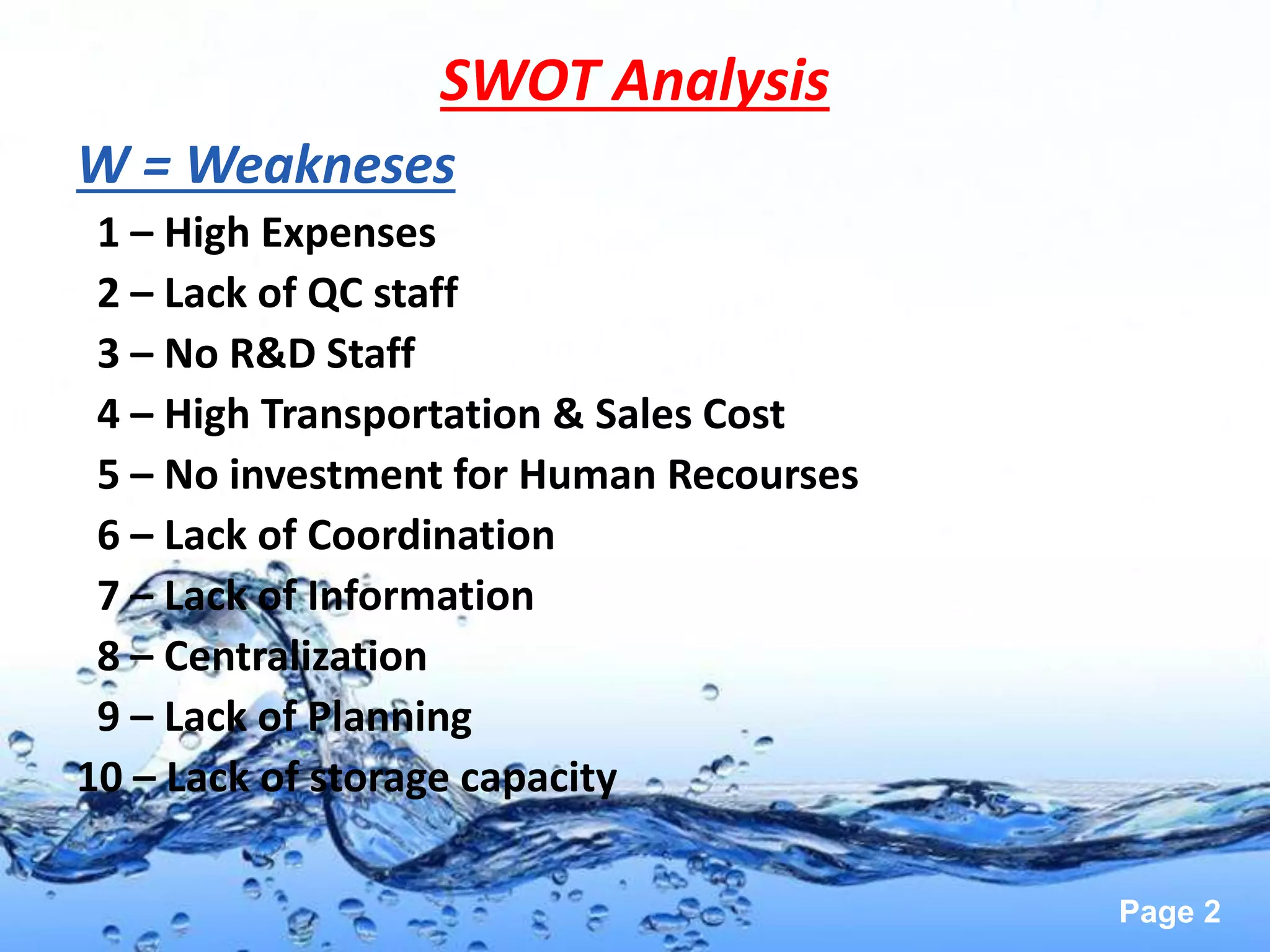 SWOT Analysis

W = Weakneses

1 – High Expenses
2 – Lack of QC staff
3 – No R&D Staff
4 – High Transportation & Sales Cost
5 – No investment for Human Recourses
6 – Lack of Coordination
7 – Lack of Information
8 – Centralization
9 – Lack of Planning
10 – Lack of storage capacity

Page 2